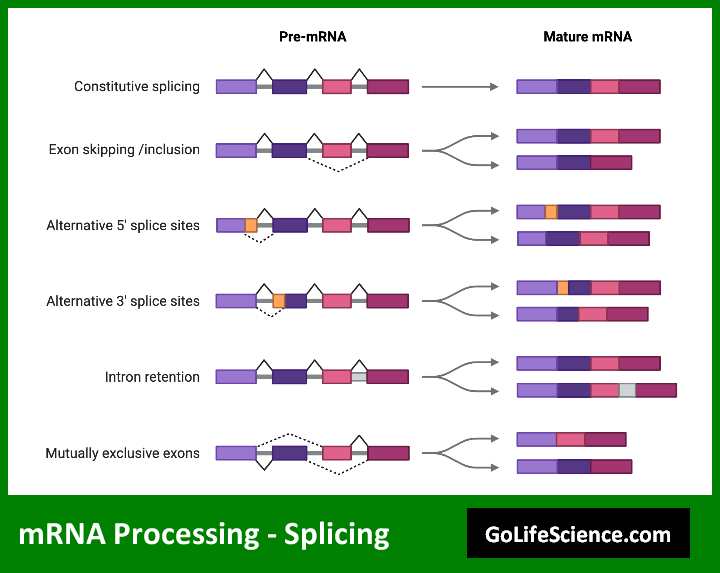 Pre-mRNA

Mature mRNA

Constitutive splicing

Exon skipping /inclusion

Alternative 5' splice sites

Alternative 3' splice sites

Intron retention

Mutually exclusive exons

mRNA Processing - Splicing

GoLifeScience.com